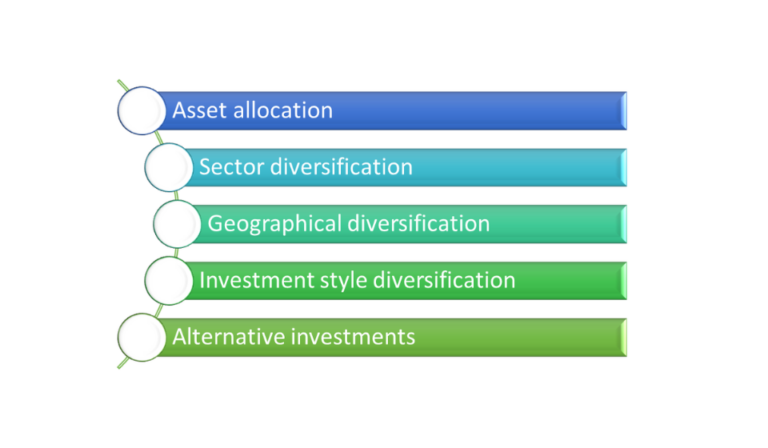 Asset allocation

Sector diversification

Geographical diversification

Investment style diversification

Alternative investments